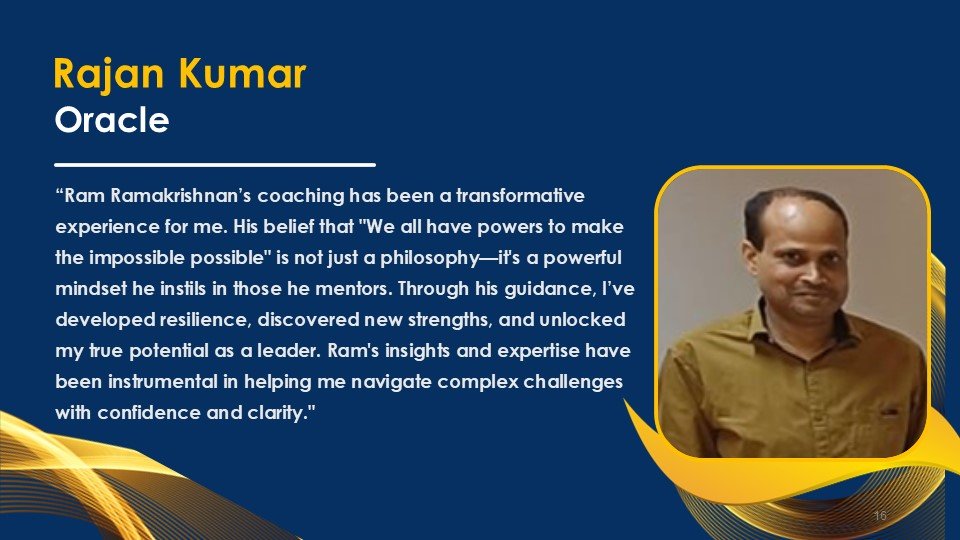 Rajan Kumar
Oracle

“Ram Ramakrishnan’s coaching has been a transformative experience for me. His belief that "We all have powers to make the impossible possible" is not just a philosophy—it's a powerful mindset he instils in those he mentors. Through his guidance, I’ve developed resilience, discovered new strengths, and unlocked my true potential as a leader. Ram's insights and expertise have been instrumental in helping me navigate complex challenges with confidence and clarity."

16